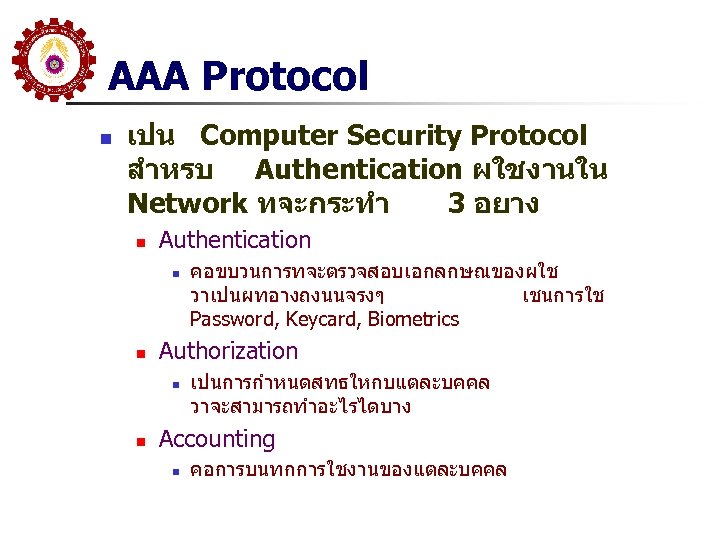 AAA Protocol

เปน Computer Security Protocol สำหรบ Authentication ผใชงานใน Network ทจะกระทำ 3 อยาง

Authentication

คอขบวนการทจะตรวจสอบเอกลกษณของผใช วาเปนผทอางถงนนจรงๆ เชนการใช Password, Keycard, Biometrics

Authorization

เปนการกำหนดสทธใหกบแตละบคคล วาจะสามารถทำอะไรไดบาง

Accounting

คอการบนทกการใชงานของแตละบคคล